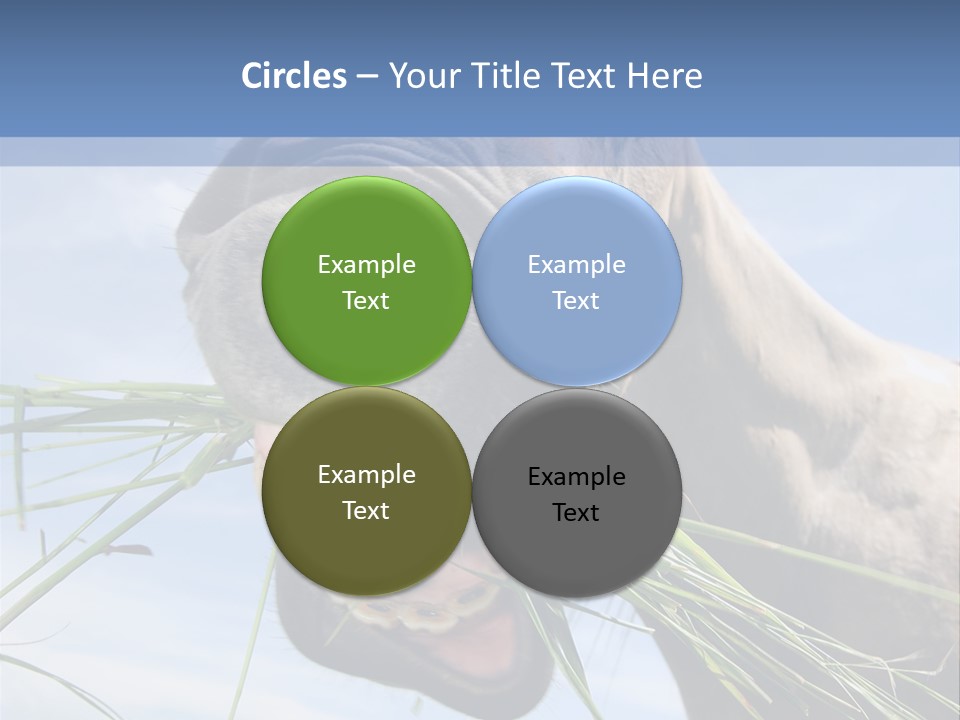 Circles – Your Title Text Here

Example Text

Example Text

Example Text

Example Text